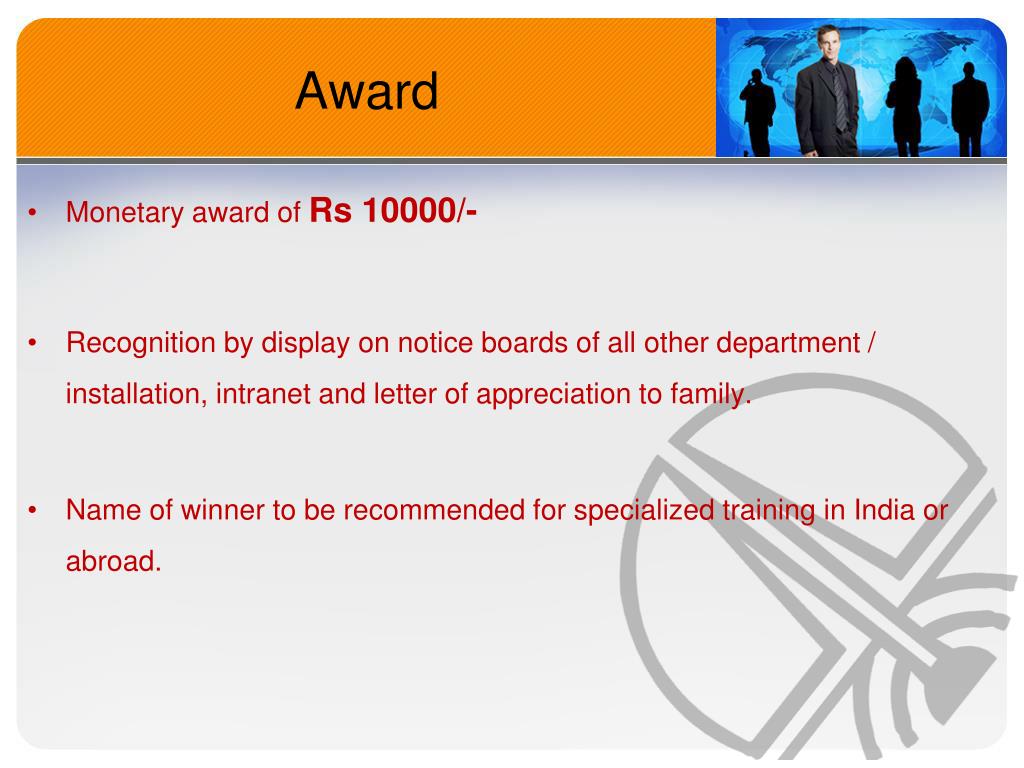 Award

• Monetary award of Rs 10000/-

• Recognition by display on notice boards of all other department / installation, intranet and letter of appreciation to family.

• Name of winner to be recommended for specialized training in India or abroad.